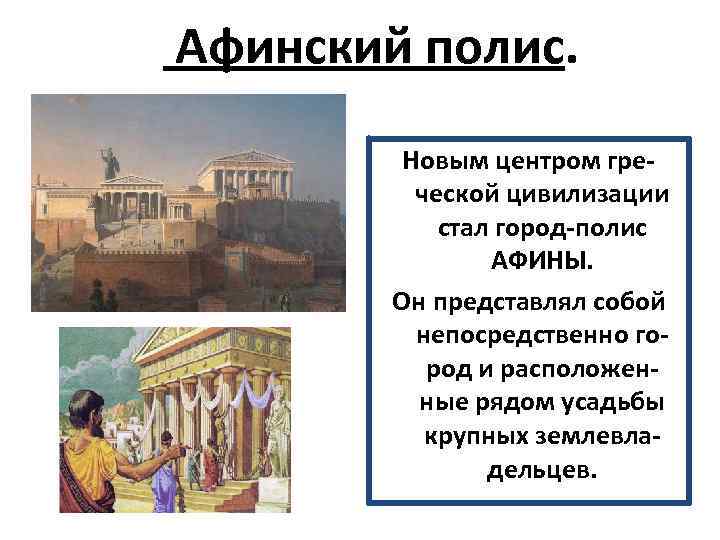 Афинский полис.

Новым центром греческой цивилизации стал город-полис АФИНЫ.

Он представлял собой непосредственно город и расположенные рядом усадьбы крупных землевладельцев.